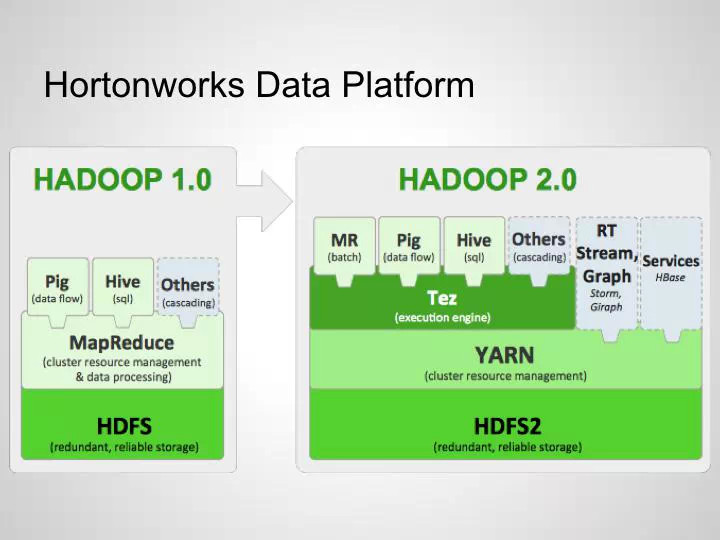 Hortonworks Data Platform

HADOOP 1.0

Pig
(data flow)

Hive
(sql)

Others
(cascading)

MapReduce
(cluster resource management & data processing)

HDFS
(redundant, reliable storage)

HADOOP 2.0

MR
(batch)

Pig
(data flow)

Hive
(sql)

Others
(cascading)

RT Stream, Graph
Storm, Giraph

Services
HBase

Tez
(execution engine)

YARN
(cluster resource management)

HDFS2
(redundant, reliable storage)